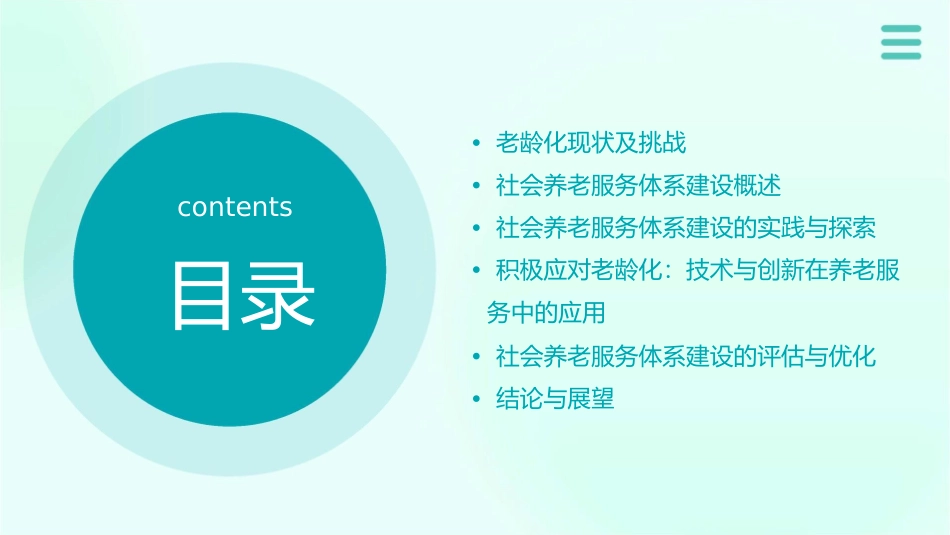 contents

目录

• 老龄化现状及挑战
• 社会养老服务体系建设概述
• 社会养老服务体系建设的实践与探索
• 积极应对老龄化：技术与创新在养老服务中的应用
• 社会养老服务体系建设的评估与优化
• 结论与展望